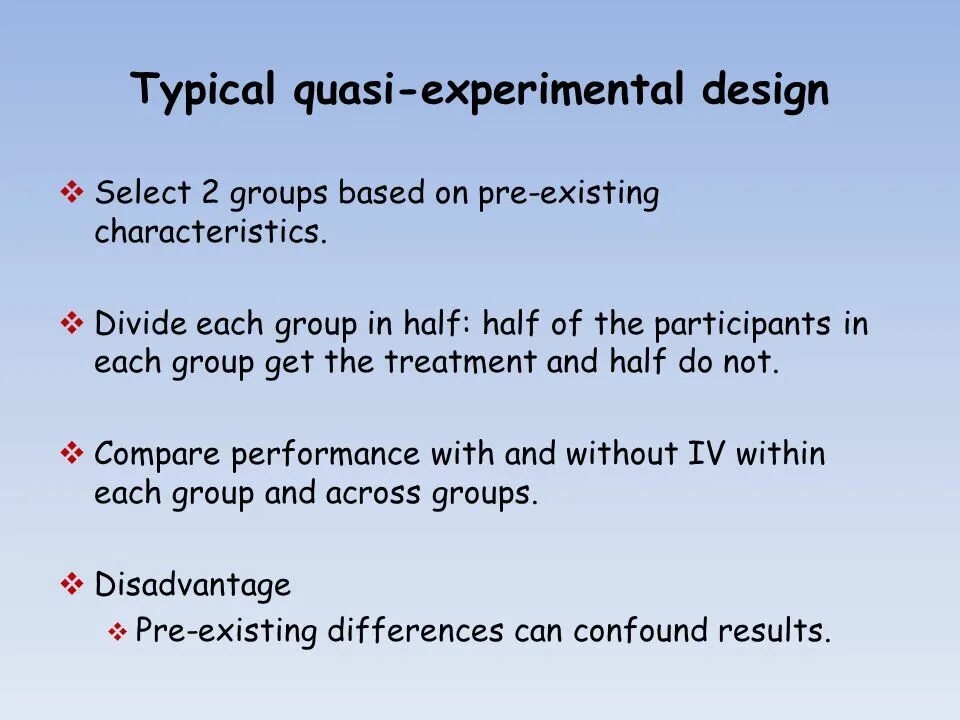 Typical quasi-experimental design

❖ Select 2 groups based on pre-existing characteristics.

❖ Divide each group in half: half of the participants in each group get the treatment and half do not.

❖ Compare performance with and without IV within each group and across groups.

❖ Disadvantage
❖ Pre-existing differences can confound results.